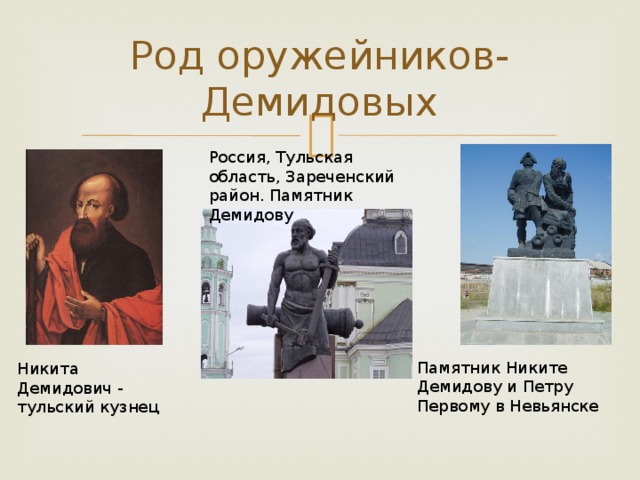 Род оружейников-Демидовых

Россия, Тульская область, Зареченский район. Памятник Демидову

Никита Демидович - тульский кузнец

Памятник Никите Демидову и Петру Первому в Невьянске